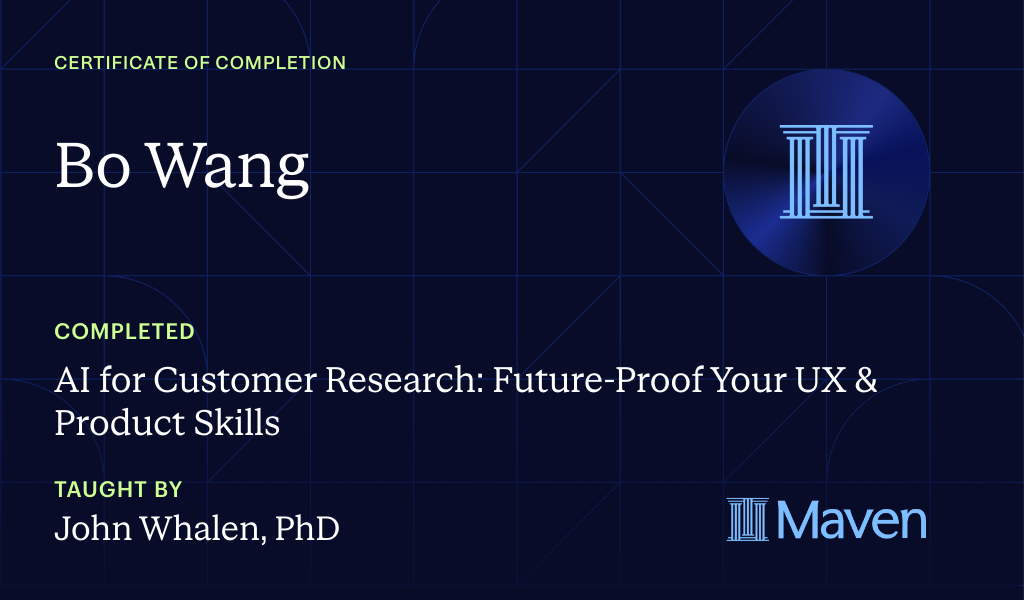 CERTIFICATE OF COMPLETION

Bo Wang

COMPLETED

AI for Customer Research: Future-Proof Your UX & Product Skills

TAUGHT BY

John Whalen, PhD

Maven